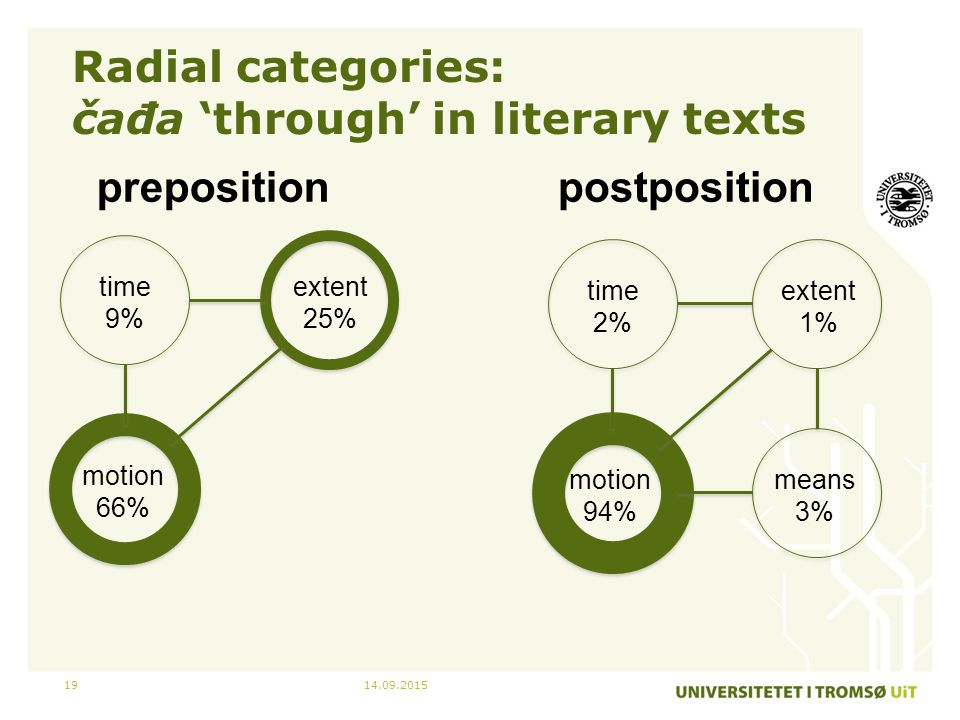 Radial categories:
čađa ‘through’ in literary texts

preposition

time
9%

extent
25%

motion
66%

postposition

time
2%

extent
1%

motion
94%

means
3%

UNIVERSITETET I TROMSØ

19

14.09.2015

UNIVERSITETET I TROMSØ UiT